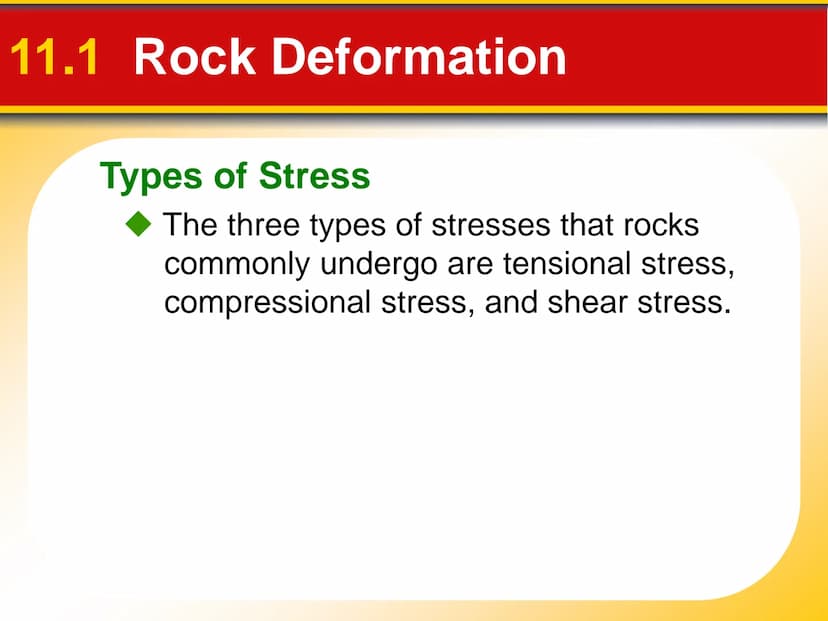 11.1 Rock Deformation

Types of Stress

◆ The three types of stresses that rocks commonly undergo are tensional stress, compressional stress, and shear stress.